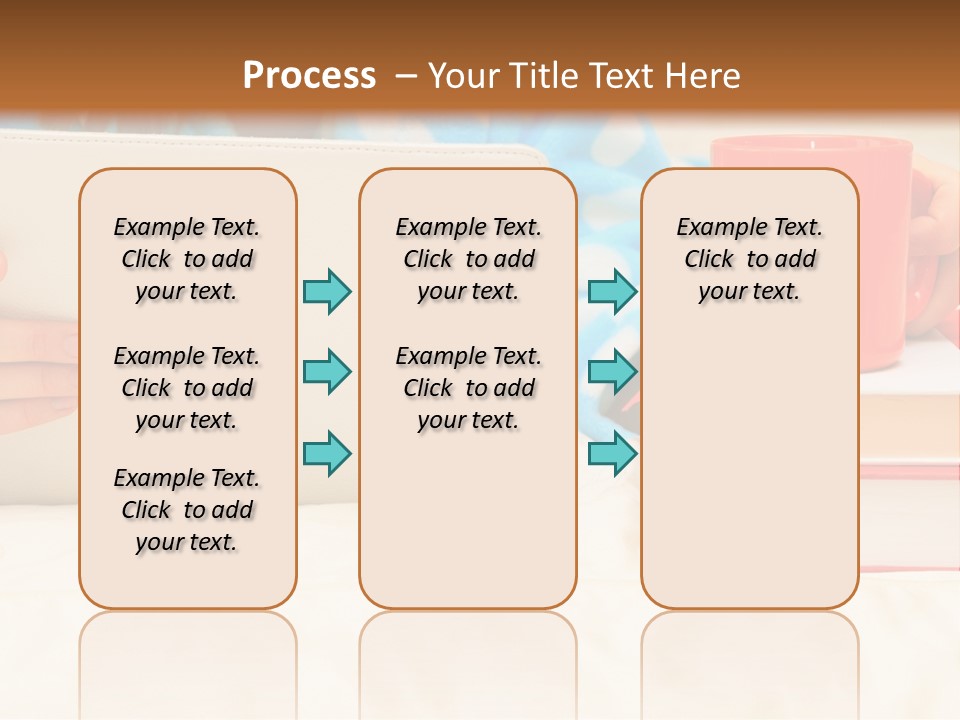 Process – Your Title Text Here

Example Text. Click to add your text.

Example Text. Click to add your text.

Example Text. Click to add your text.

Example Text. Click to add your text.

Example Text. Click to add your text.

Example Text. Click to add your text.